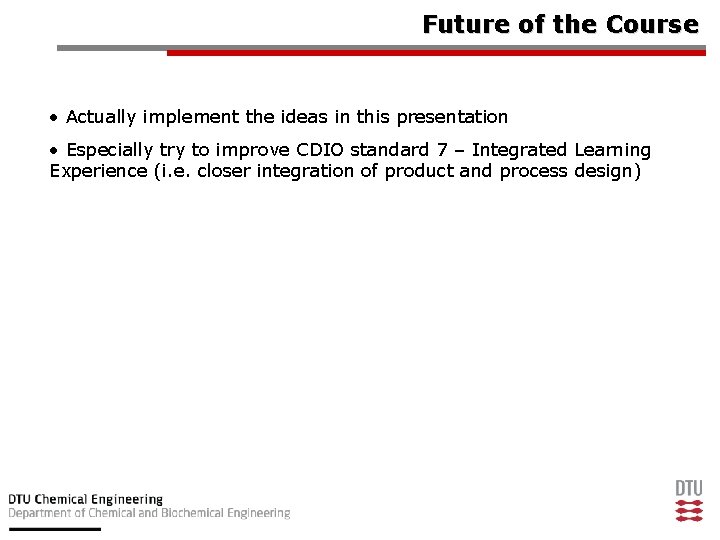 Future of the Course

• Actually implement the ideas in this presentation

• Especially try to improve CDIO standard 7 – Integrated Learning Experience (i.e. closer integration of product and process design)

DTU Chemical Engineering
Department of Chemical and Biochemical Engineering

DTU